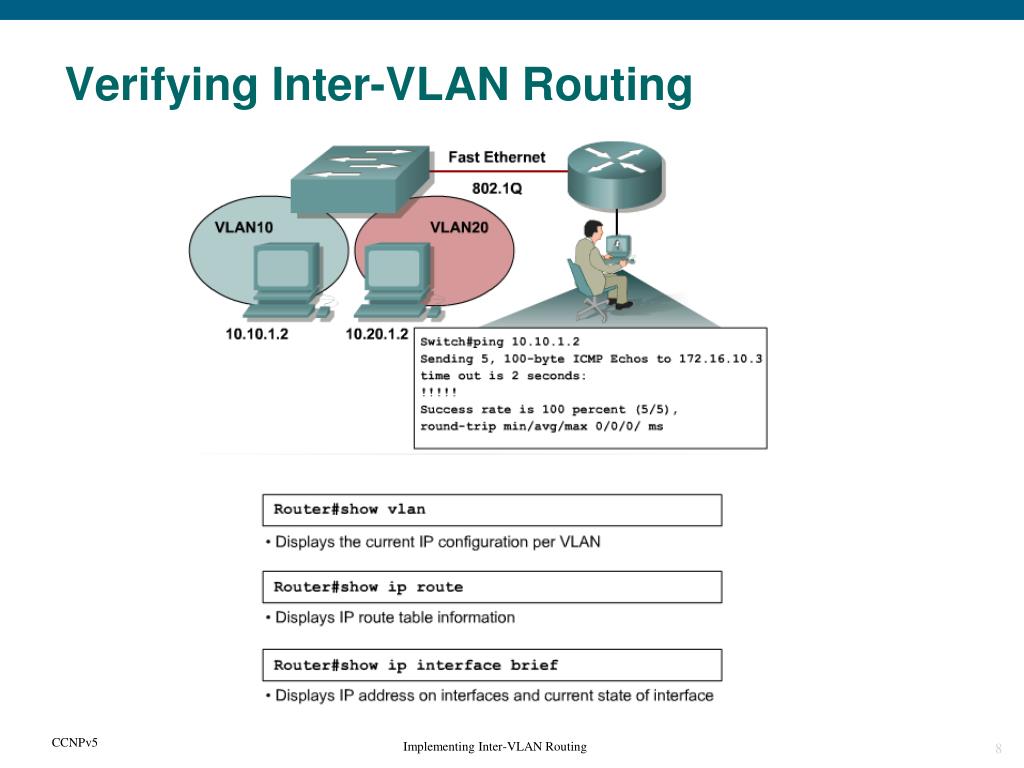 Verifying Inter-VLAN Routing

Fast Ethernet
802.1Q
VLAN10
VLAN20
10.10.1.2
10.20.1.2

Switch#ping 10.10.1.2
Sending 5, 100-byte ICMP Echos to 172.16.10.3
time out is 2 seconds:
!!!!!
Success rate is 100 percent (5/5),
round-trip min/avg/max 0/0/0/ ms

Router#show vlan
• Displays the current IP configuration per VLAN

Router#show ip route
• Displays IP route table information

Router#show ip interface brief
• Displays IP address on interfaces and current state of interface

CCNPv5
Implementing Inter-VLAN Routing
8